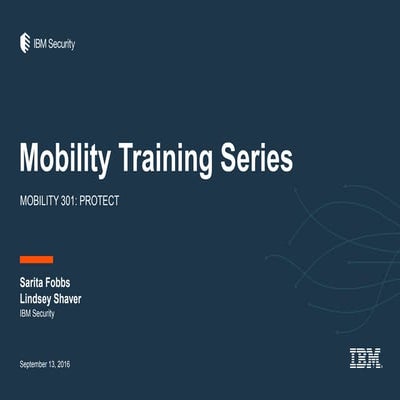 IBM Security

Mobility Training Series

MOBILITY 301: PROTECT

Sarita Fobbs
Lindsey Shaver
IBM Security

September 13, 2016

IBM.